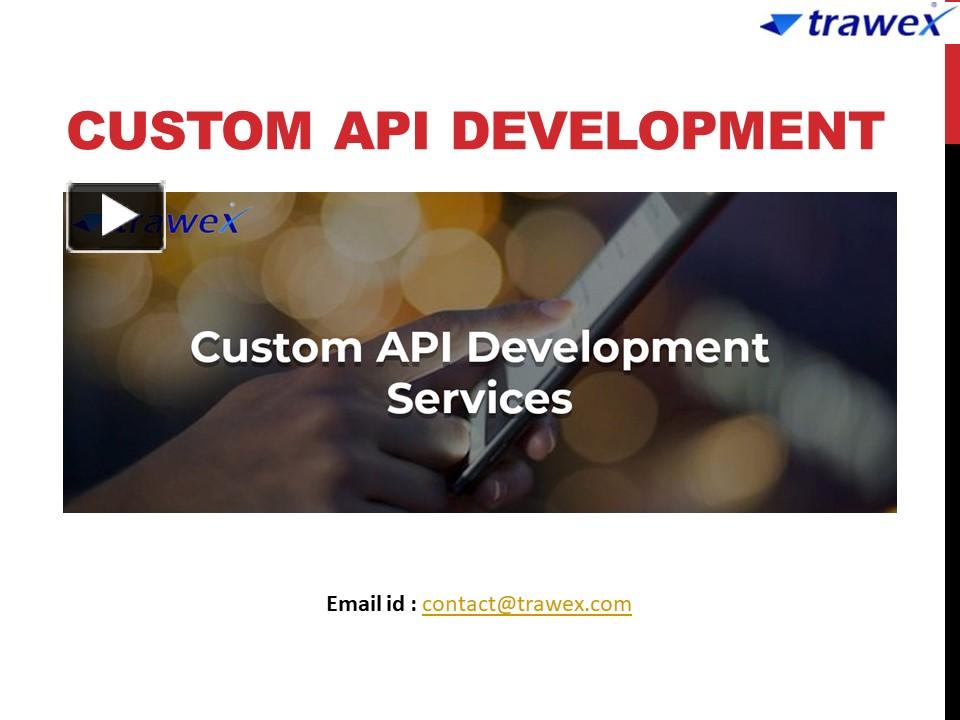 trawex

CUSTOM API DEVELOPMENT

trawex

Custom API Development Services

Email id : contact@trawex.com